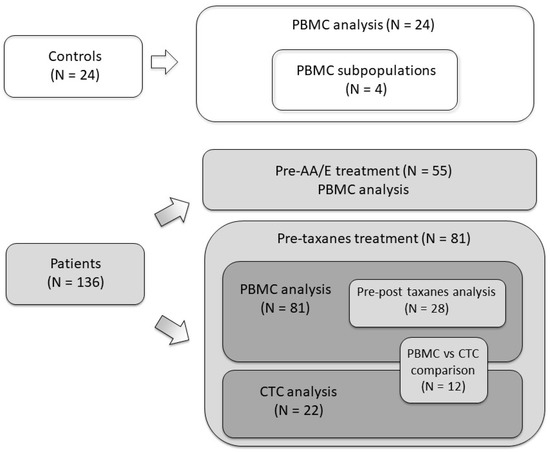 Controls
(N = 24)

PBMC analysis (N = 24)

PBMC subpopulations
(N = 4)

Patients
(N = 136)

Pre-AA/E treatment (N = 55)
PBMC analysis

Pre-taxanes treatment (N = 81)

PBMC analysis
(N = 81)

Pre-post taxanes analysis
(N = 28)

PBMC vs CTC comparison
(N = 12)

CTC analysis
(N = 22)